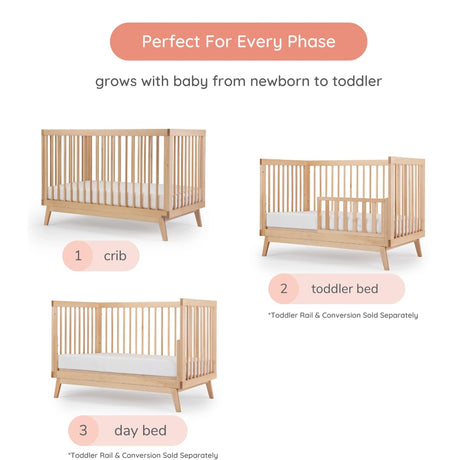 Perfect For Every Phase

grows with baby from newborn to toddler

1 crib

2 toddler bed

*Toddler Rail & Conversion Sold Separately

3 day bed

*Toddler Rail & Conversion Sold Separately